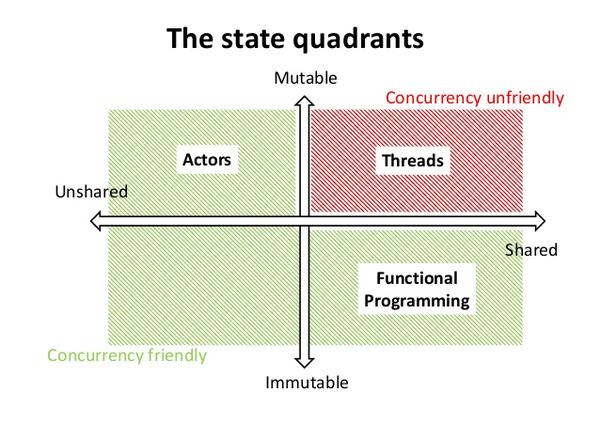 The state quadrants

Mutable

Concurrency unfriendly

Actors

Threads

Unshared

Shared

Functional Programming

Concurrency friendly

Immutable